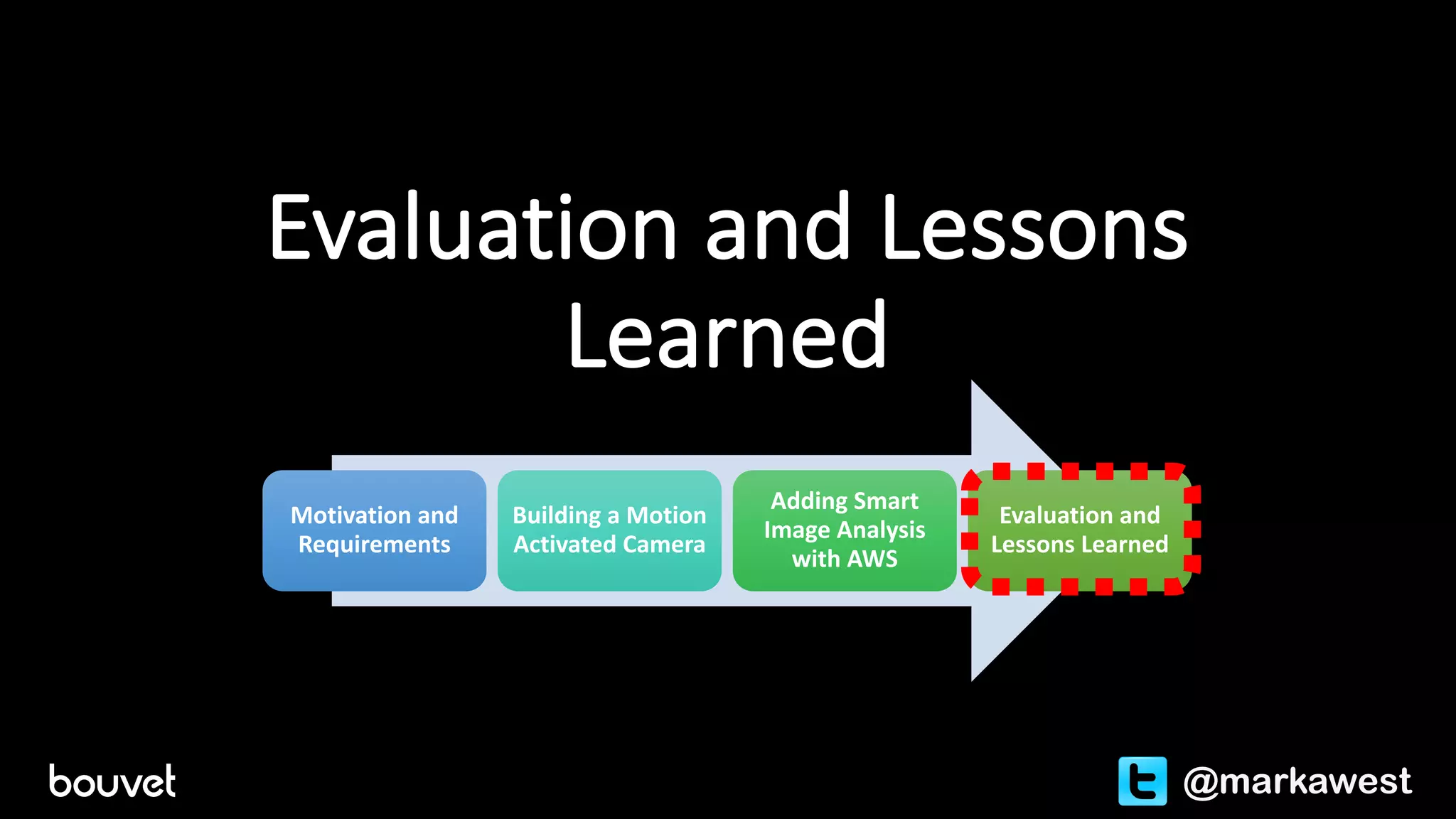 Evaluation and Lessons Learned

Motivation and Requirements

Building a Motion Activated Camera

Adding Smart Image Analysis with AWS

Evaluation and Lessons Learned

bouvet

@markawest